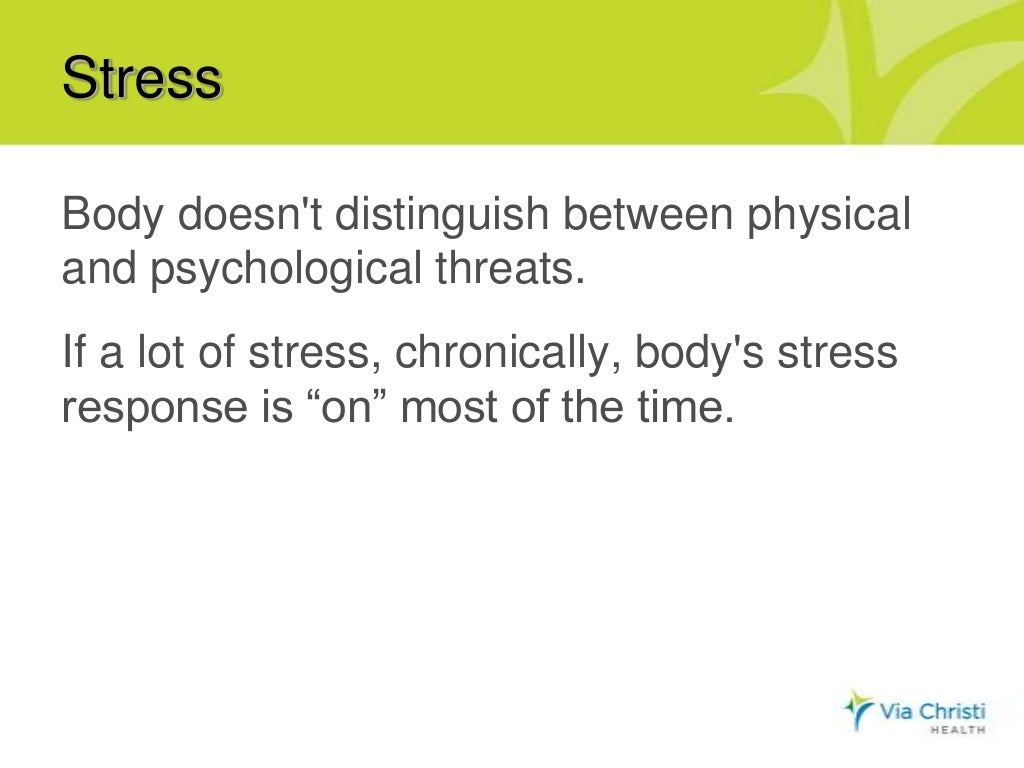 Stress

Body doesn't distinguish between physical and psychological threats.

If a lot of stress, chronically, body's stress response is “on” most of the time.

Via Christi HEALTH